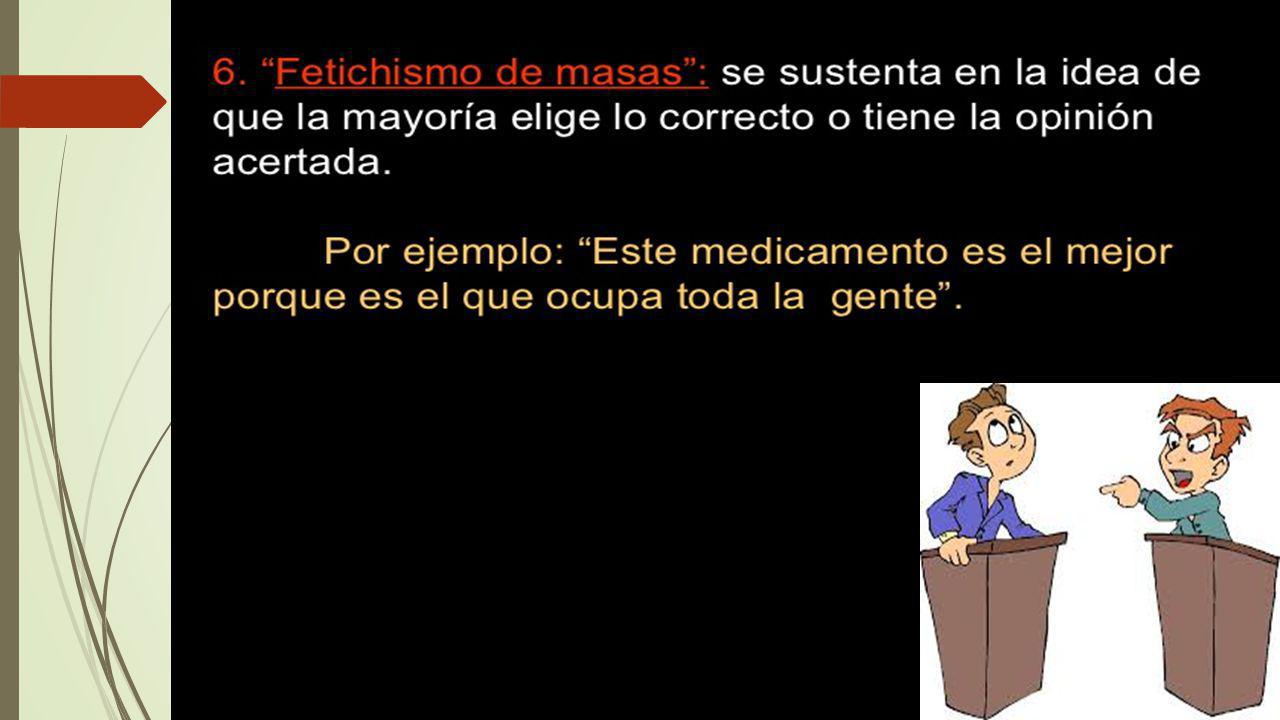 6. “Fetichismo de masas”: se sustenta en la idea de que la mayoría elige lo correcto o tiene la opinión acertada.

Por ejemplo: “Este medicamento es el mejor porque es el que ocupa toda la gente”.